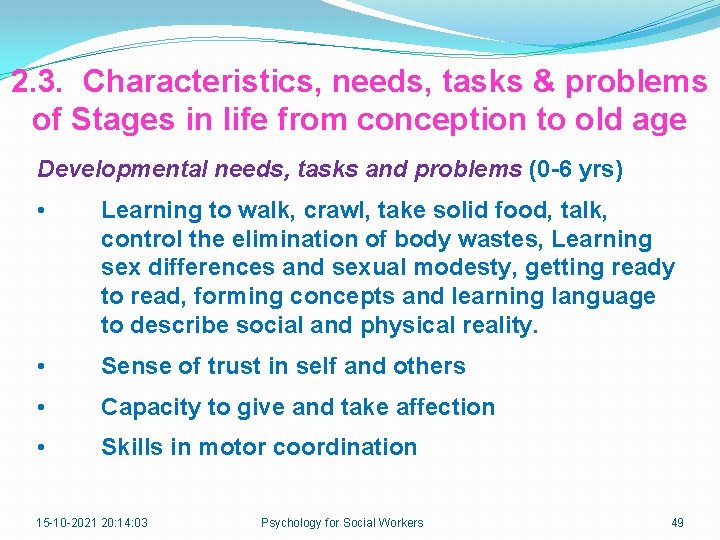 2.3. Characteristics, needs, tasks & problems of Stages in life from conception to old age

Developmental needs, tasks and problems (0-6 yrs)

• Learning to walk, crawl, take solid food, talk, control the elimination of body wastes, Learning sex differences and sexual modesty, getting ready to read, forming concepts and learning language to describe social and physical reality.

• Sense of trust in self and others

• Capacity to give and take affection

• Skills in motor coordination

15-10-2021 20:14:03 Psychology for Social Workers 49